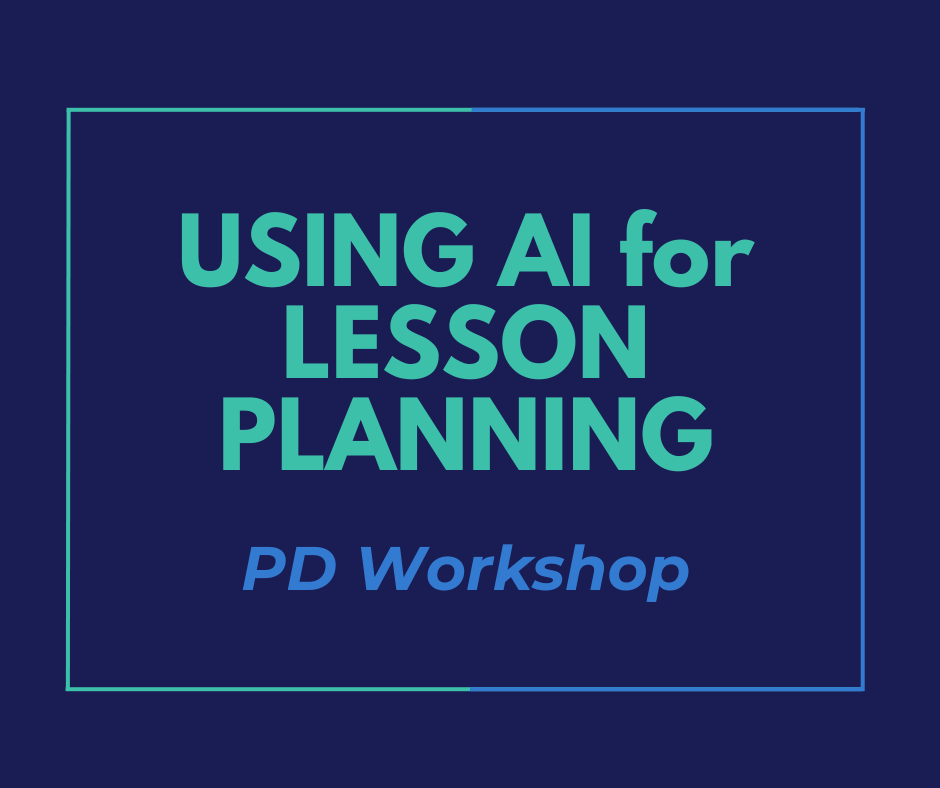 USING AI for LESSON PLANNING

PD Workshop